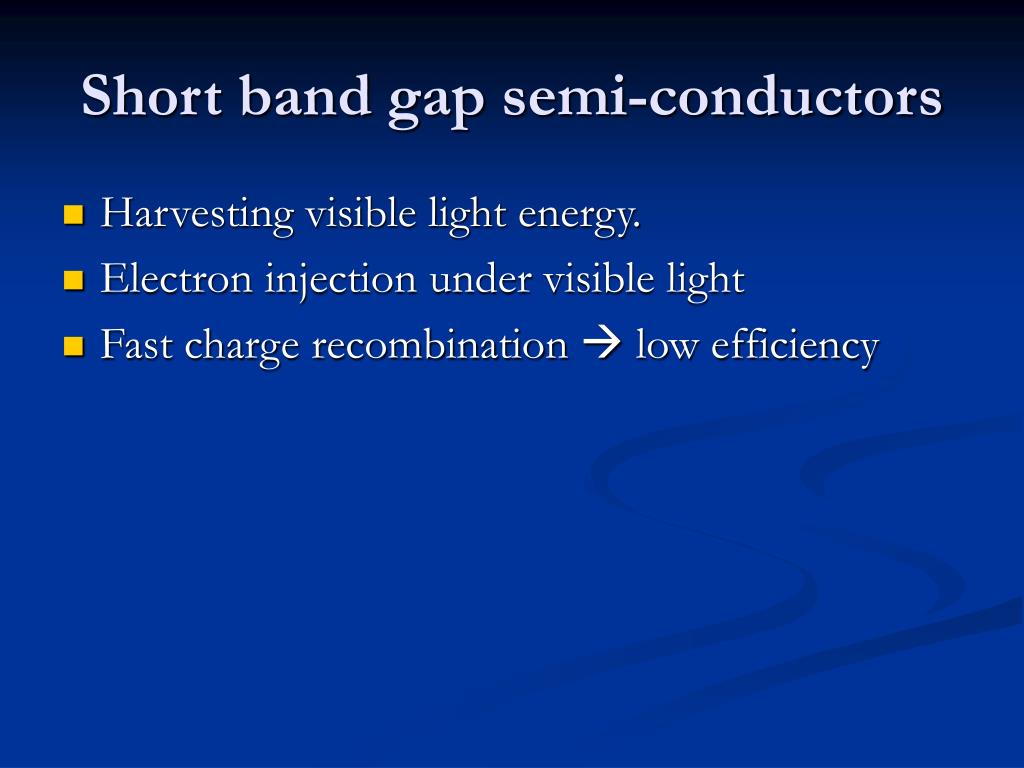 Short band gap semi-conductors

Harvesting visible light energy.
Electron injection under visible light
Fast charge recombination → low efficiency